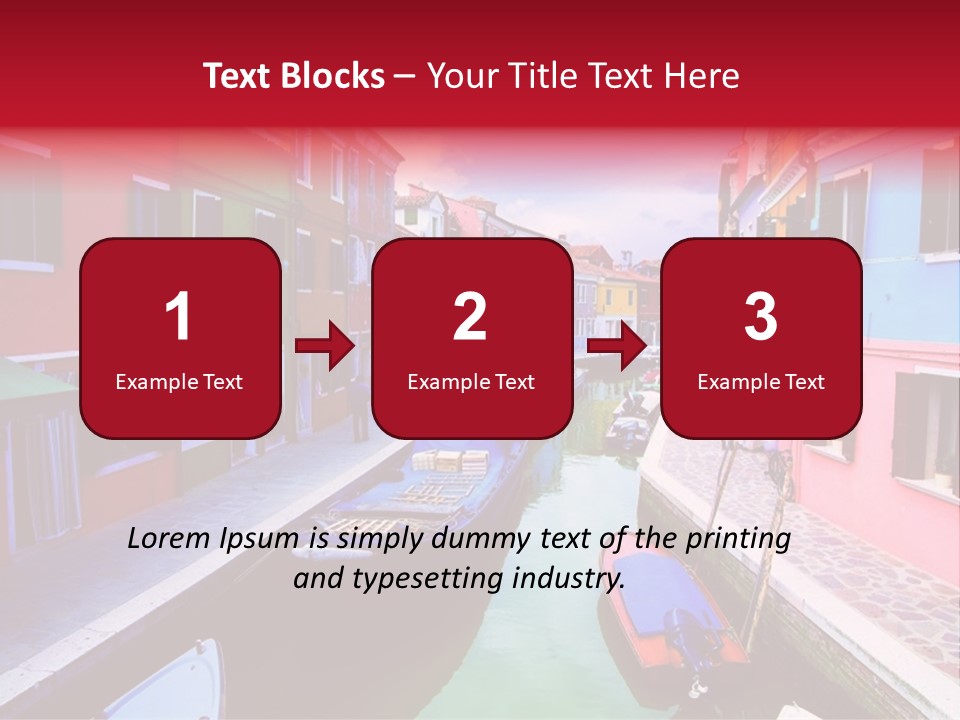 Text Blocks – Your Title Text Here

1
Example Text

2
Example Text

3
Example Text

Lorem Ipsum is simply dummy text of the printing and typesetting industry.